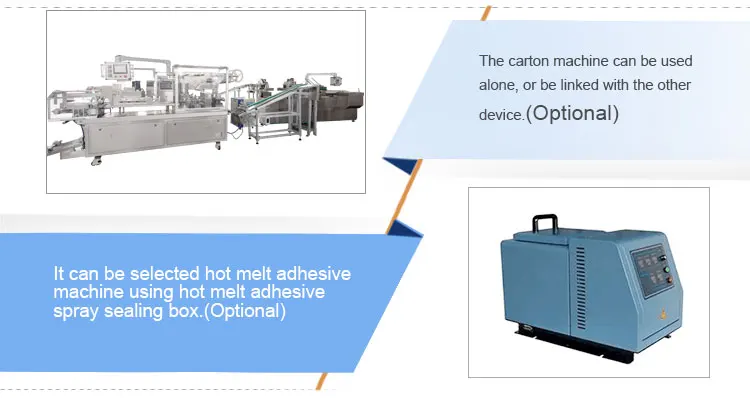 The carton machine can be used alone, or be linked with the other device.(Optional)

It can be selected hot melt adhesive machine using hot melt adhesive spray sealing box.(Optional)